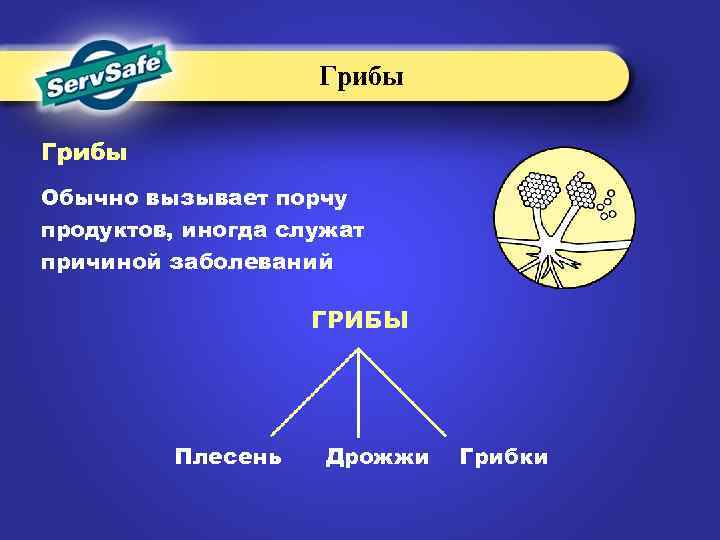 ServSafe®

Грибы

Грибы

Обычно вызывает порчу продуктов, иногда служат причиной заболеваний

ГРИБЫ

Плесень

Дрожжи

Грибки